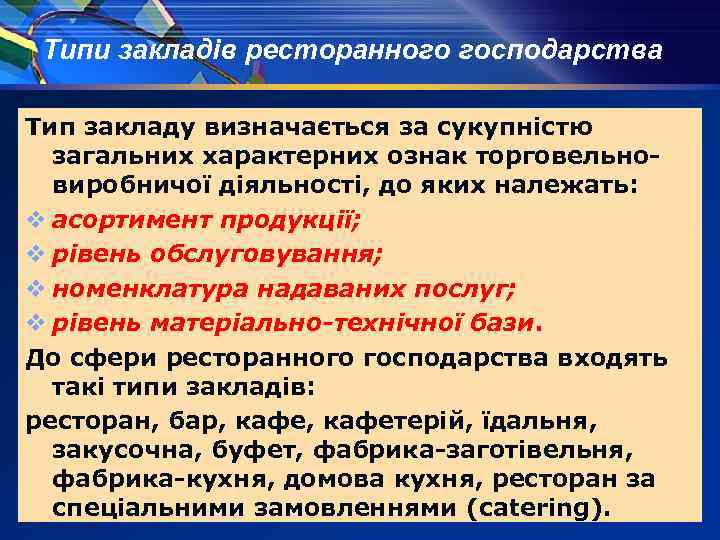 Типи закладів ресторанного господарства

Тип закладу визначається за сукупністю загальних характерних ознак торговельно-виробничої діяльності, до яких належать:

❖ асортимент продукції;
❖ рівень обслуговування;
❖ номенклатура надаваних послуг;
❖ рівень матеріально-технічної бази.

До сфери ресторанного господарства входять такі типи закладів:

ресторан, бар, кафе, кафетерій, їдальня, закусочна, буфет, фабрика-заготівельня, фабрика-кухня, домова кухня, ресторан за спеціальними замовленнями (catering).